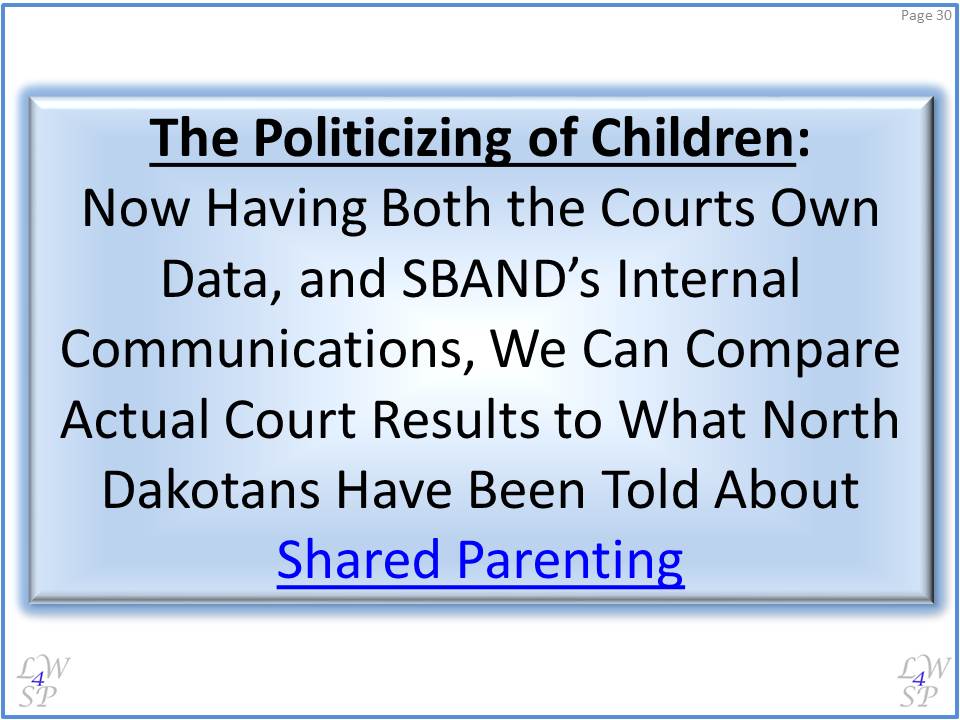 Page 30

The Politicizing of Children:
Now Having Both the Courts Own Data, and SBAND's Internal Communications, We Can Compare Actual Court Results to What North Dakotans Have Been Told About Shared Parenting

LW 4 SP

LW 4 SP